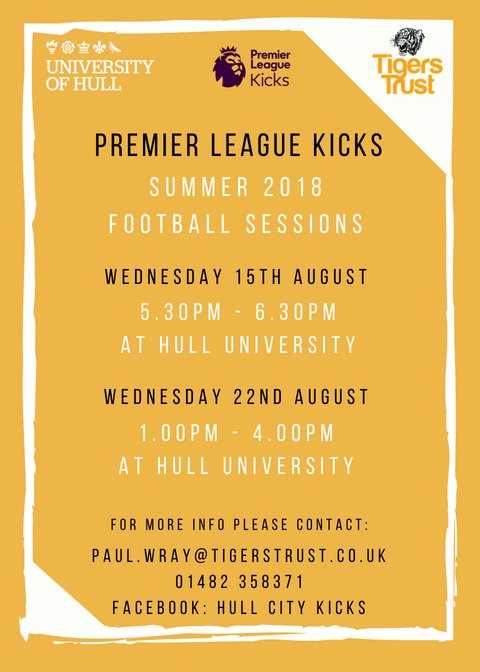 UNIVERSITY OF HULL

Premier League Kicks

Tigers Trust

PREMIER LEAGUE KICKS

SUMMER 2018 FOOTBALL SESSIONS

WEDNESDAY 15TH AUGUST

5.30PM - 6.30PM

AT HULL UNIVERSITY

WEDNESDAY 22ND AUGUST

1.00PM - 4.00PM

AT HULL UNIVERSITY

FOR MORE INFO PLEASE CONTACT:

PAUL.WRAY@TIGERSTRUST.CO.UK

01482 358371

FACEBOOK: HULL CITY KICKS